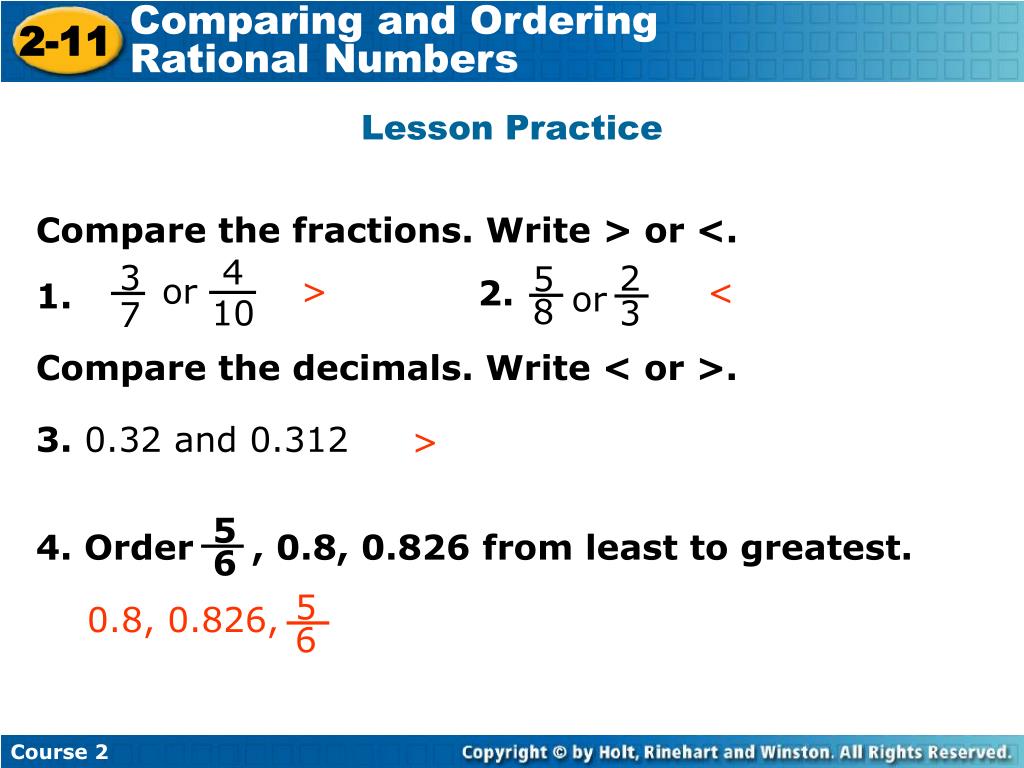 2-11 Comparing and Ordering Rational Numbers

Lesson Practice

Compare the fractions. Write > or <.

1. $\frac{3}{7}$ or $\frac{4}{10}$ >

2. $\frac{5}{8}$ or $\frac{2}{3}$ <

Compare the decimals. Write < or >.

3. 0.32 and 0.312 >

4. Order $\frac{5}{6}$, 0.8, 0.826 from least to greatest.

0.8, 0.826, $\frac{5}{6}$

Course 2

Copyright © by Holt, Rinehart and Winston. All Rights Reserved.